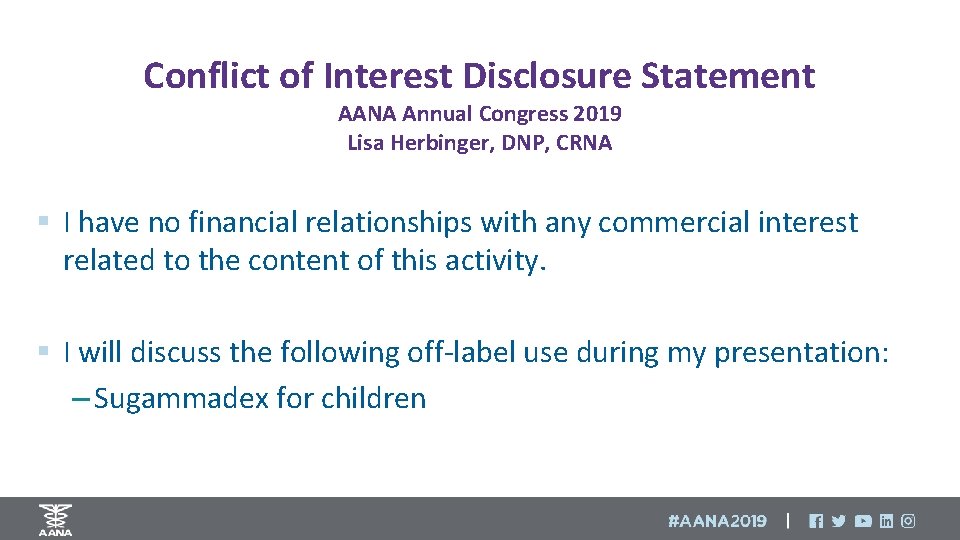 Conflict of Interest Disclosure Statement

AANA Annual Congress 2019
Lisa Herbinger, DNP, CRNA

▪ I have no financial relationships with any commercial interest related to the content of this activity.

▪ I will discuss the following off-label use during my presentation:
– Sugammadex for children

AANA

#AANA2019 |